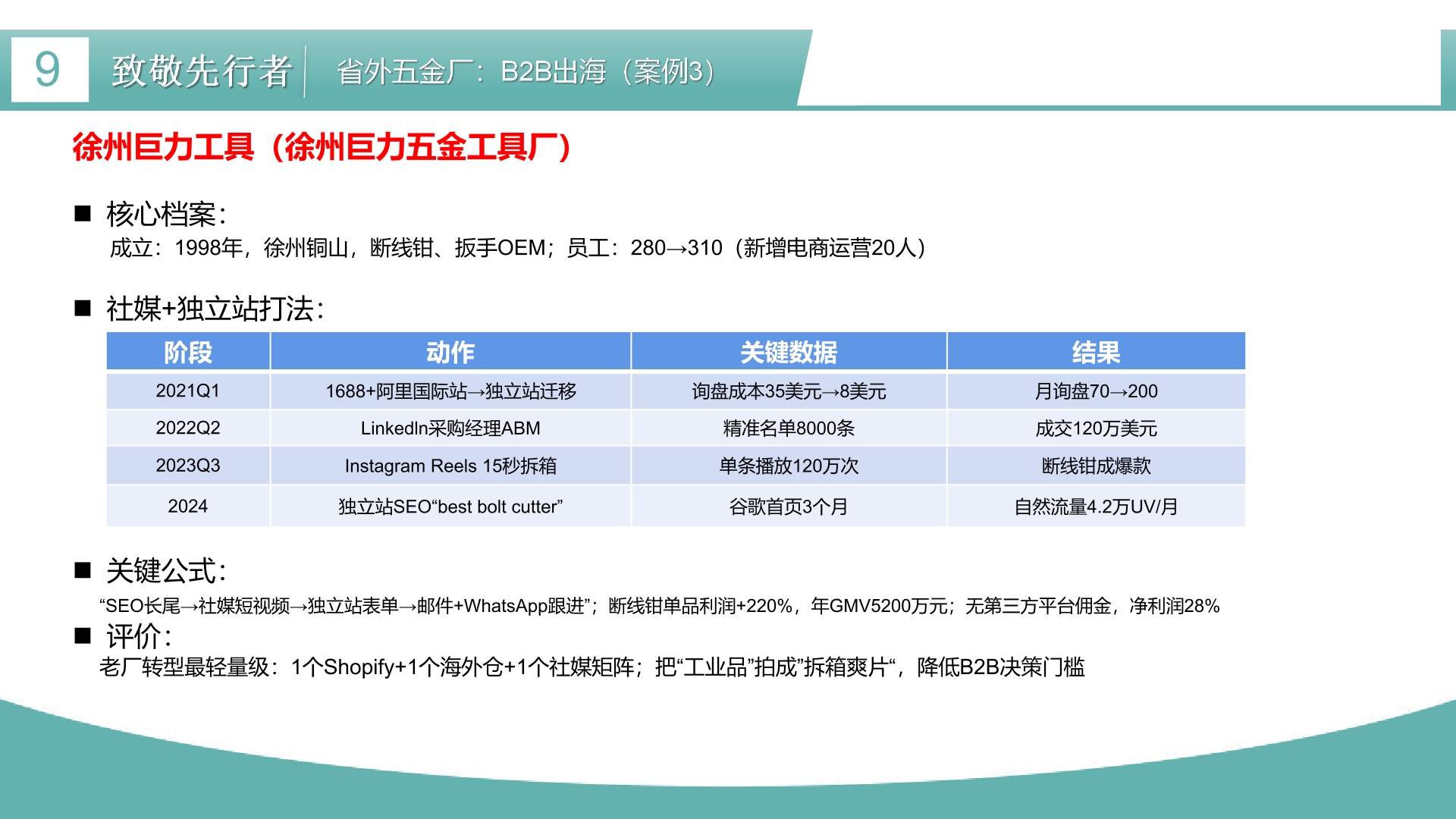 9

致敬先行者

省外五金厂：B2B出海（案例3）

徐州巨力工具（徐州巨力五金工具厂）

■ 核心档案：

成立：1998年，徐州铜山，断线钳、扳手OEM；员工：280→310（新增电商运营20人）

■ 社媒+独立站打法：

| 阶段 | 动作 | 关键数据 | 结果 |
|---|---|---|---|
| 2021Q1 | 1688+阿里国际站→独立站迁移 | 询盘成本35美元→8美元 | 月询盘70→200 |
| 2022Q2 | LinkedIn采购经理ABM | 精准名单8000条 | 成交120万美元 |
| 2023Q3 | Instagram Reels 15秒拆箱 | 单条播放120万次 | 断线钳成爆款 |
| 2024 | 独立站SEO“best bolt cutter” | 谷歌首页3个月 | 自然流量4.2万UV/月 |

■ 关键公式：

“SEO长尾→社媒短视频→独立站表单→邮件+WhatsApp跟进”；断线钳单品利润+220%，年GMV5200万元；无第三方平台佣金，净利润28%

■ 评价：

老厂转型最轻量级：1个Shopify+1个海外仓+1个社媒矩阵；把“工业品”拍成”拆箱爽片“，降低B2B决策门槛